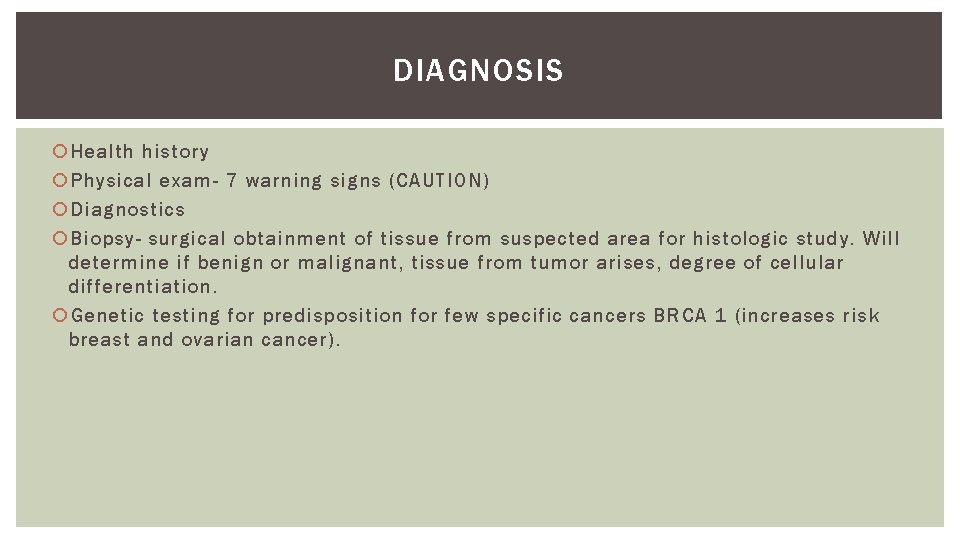 DIAGNOSIS

Health history

Physical exam- 7 warning signs (CAUTION)

Diagnostics

Biopsy- surgical obtainment of tissue from suspected area for histologic study. Will determine if benign or malignant, tissue from tumor arises, degree of cellular differentiation.

Genetic testing for predisposition for few specific cancers BRCA 1 (increases risk breast and ovarian cancer).